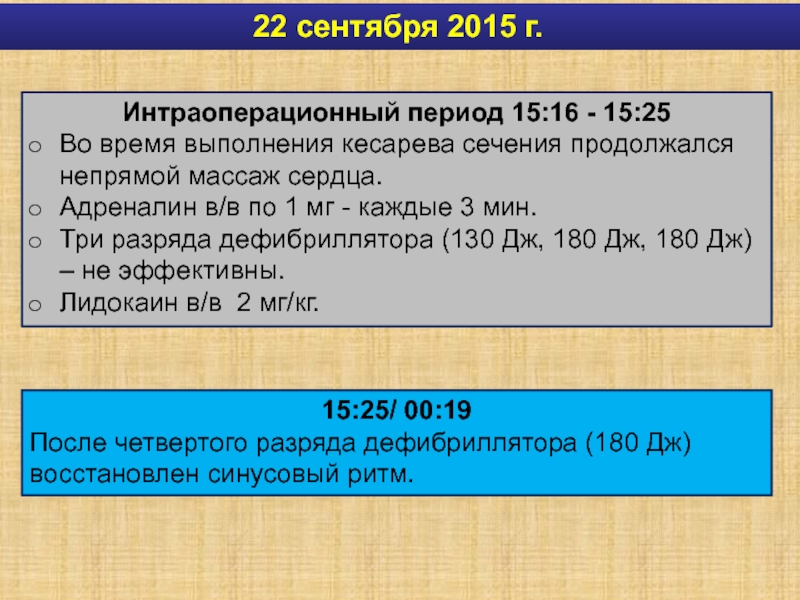 22 сентября 2015 г.

Интраоперационный период 15:16 - 15:25

o Во время выполнения кесарева сечения продолжался непрямой массаж сердца.
o Адреналин в/в по 1 мг - каждые 3 мин.
o Три разряда дефибриллятора (130 Дж, 180 Дж, 180 Дж) – не эффективны.
o Лидокаин в/в 2 мг/кг.

15:25/ 00:19

После четвертого разряда дефибриллятора (180 Дж) восстановлен синусовый ритм.